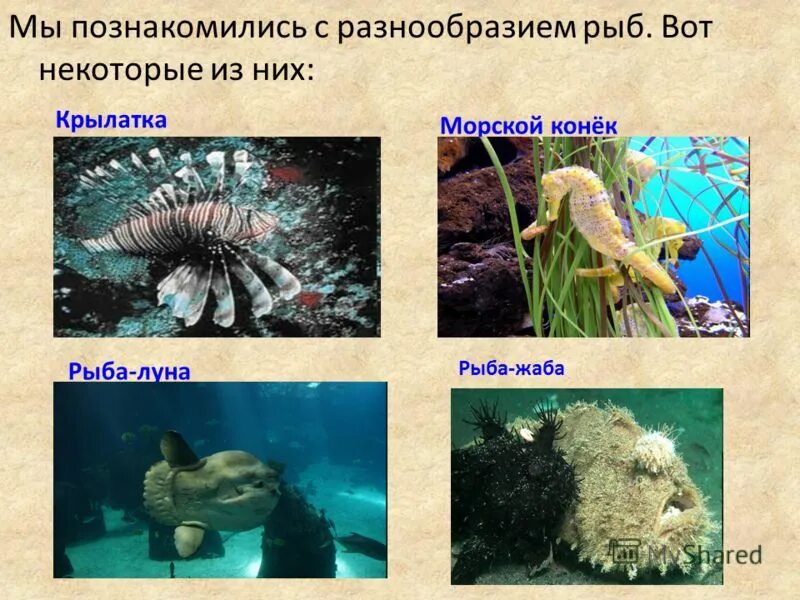 Мы познакомились с разнообразием рыб. Вот некоторые из них:

Крылатка

Морской конёк

Рыба-луна

Рыба-жаба

MyShared